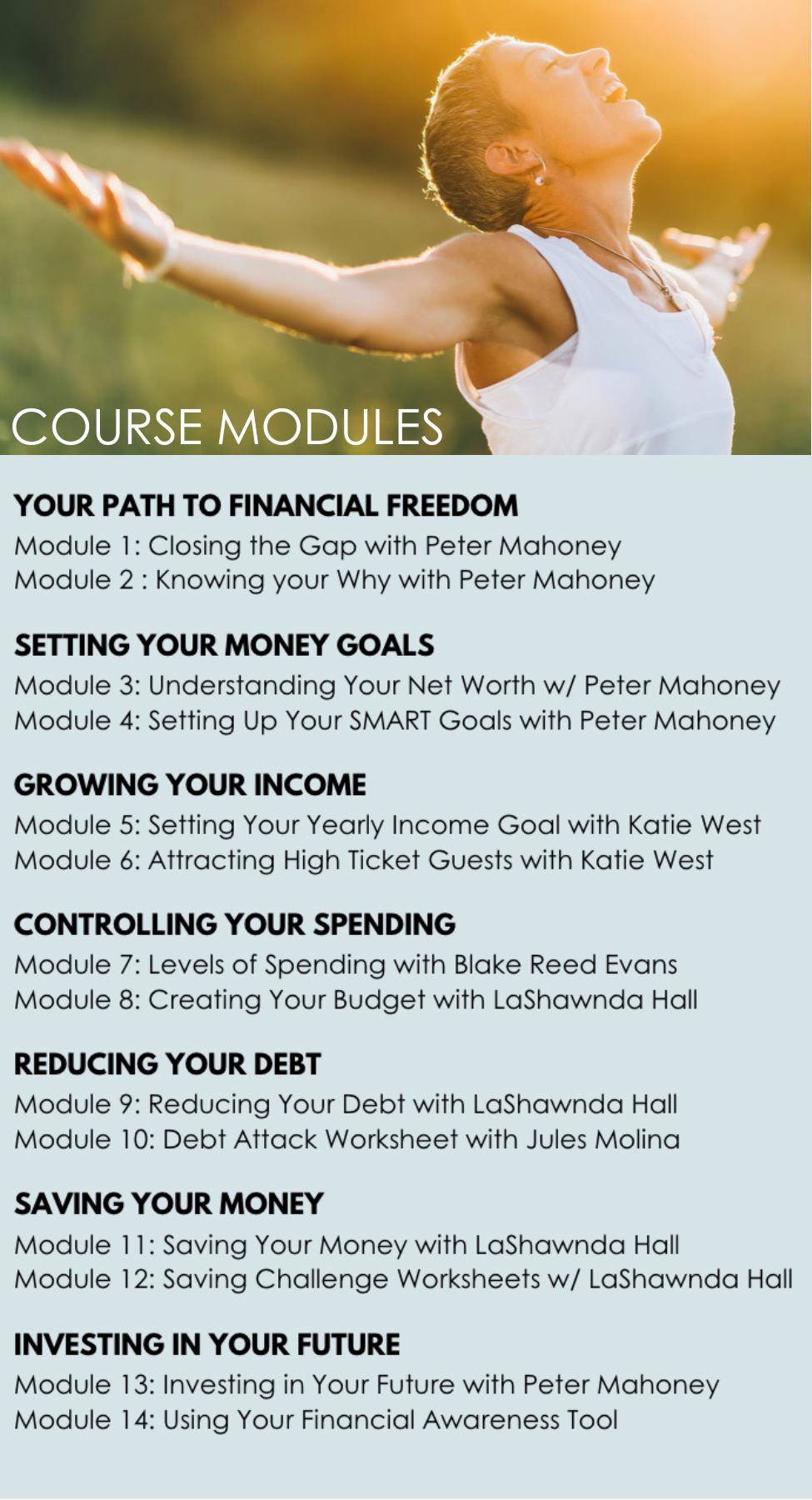 COURSE MODULES

YOUR PATH TO FINANCIAL FREEDOM
Module 1: Closing the Gap with Peter Mahoney
Module 2 : Knowing your Why with Peter Mahoney

SETTING YOUR MONEY GOALS
Module 3: Understanding Your Net Worth w/ Peter Mahoney
Module 4: Setting Up Your SMART Goals with Peter Mahoney

GROWING YOUR INCOME
Module 5: Setting Your Yearly Income Goal with Katie West
Module 6: Attracting High Ticket Guests with Katie West

CONTROLLING YOUR SPENDING
Module 7: Levels of Spending with Blake Reed Evans
Module 8: Creating Your Budget with LaShawnda Hall

REDUCING YOUR DEBT
Module 9: Reducing Your Debt with LaShawnda Hall
Module 10: Debt Attack Worksheet with Jules Molina

SAVING YOUR MONEY
Module 11: Saving Your Money with LaShawnda Hall
Module 12: Saving Challenge Worksheets w/ LaShawnda Hall

INVESTING IN YOUR FUTURE
Module 13: Investing in Your Future with Peter Mahoney
Module 14: Using Your Financial Awareness Tool